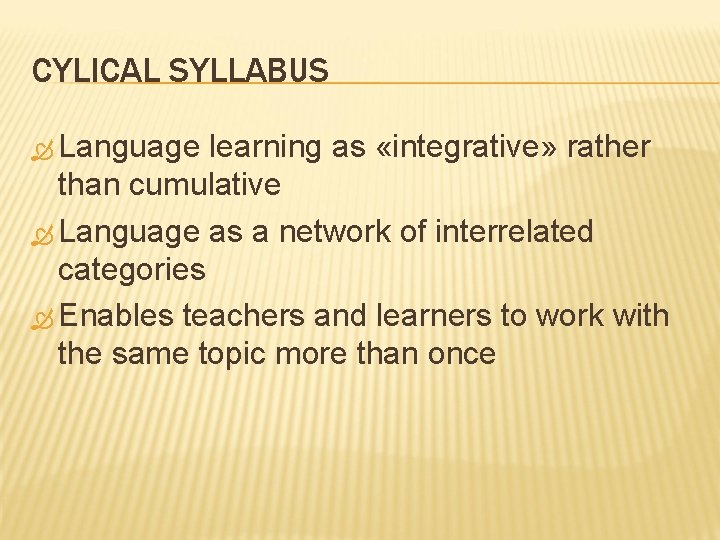 CYLICAL SYLLABUS

Language learning as «integrative» rather than cumulative

Language as a network of interrelated categories

Enables teachers and learners to work with the same topic more than once